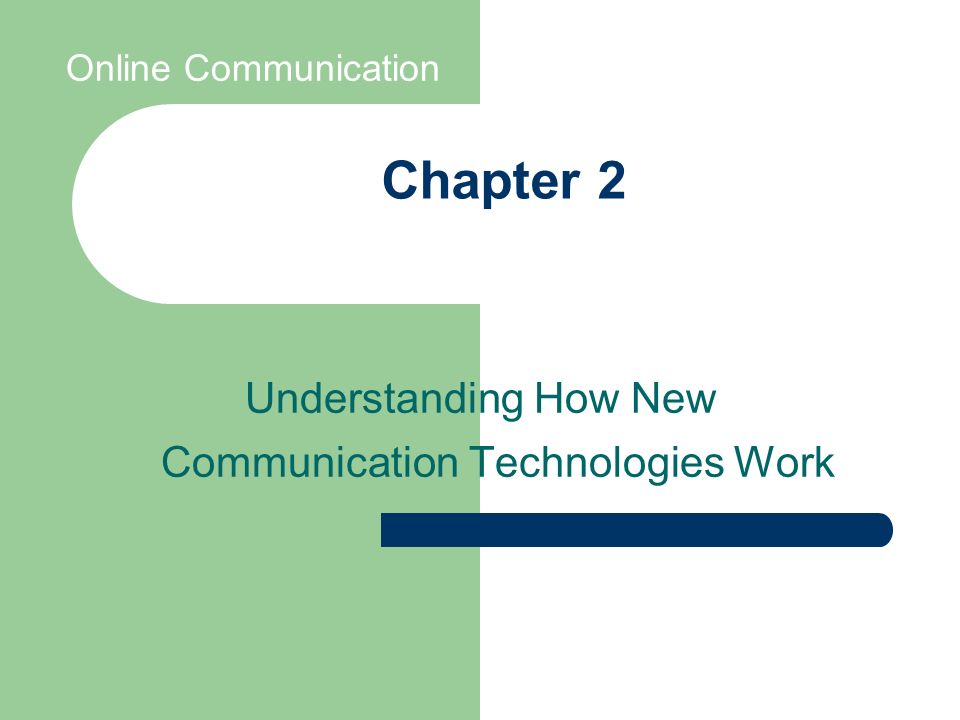 Online Communication

Chapter 2

Understanding How New Communication Technologies Work